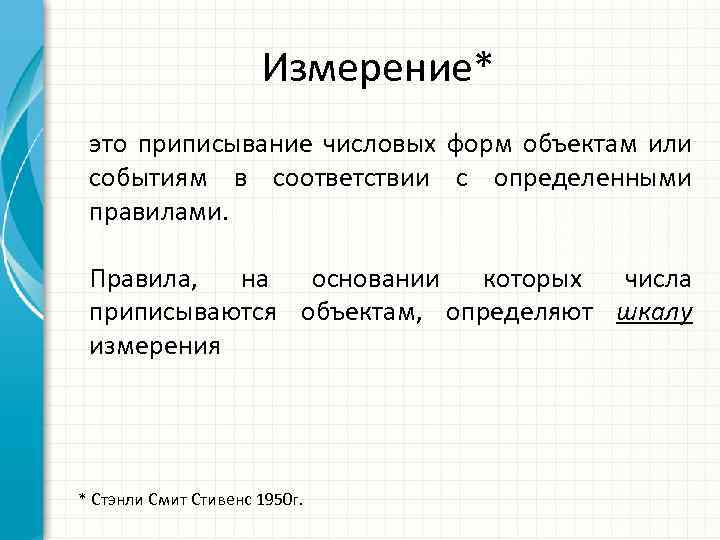 Измерение*

это приписывание числовых форм объектам или событиям в соответствии с определенными правилами.

Правила, на основании которых числа приписываются объектам, определяют шкалу измерения

* Стэнли Смит Стивенс 1950г.